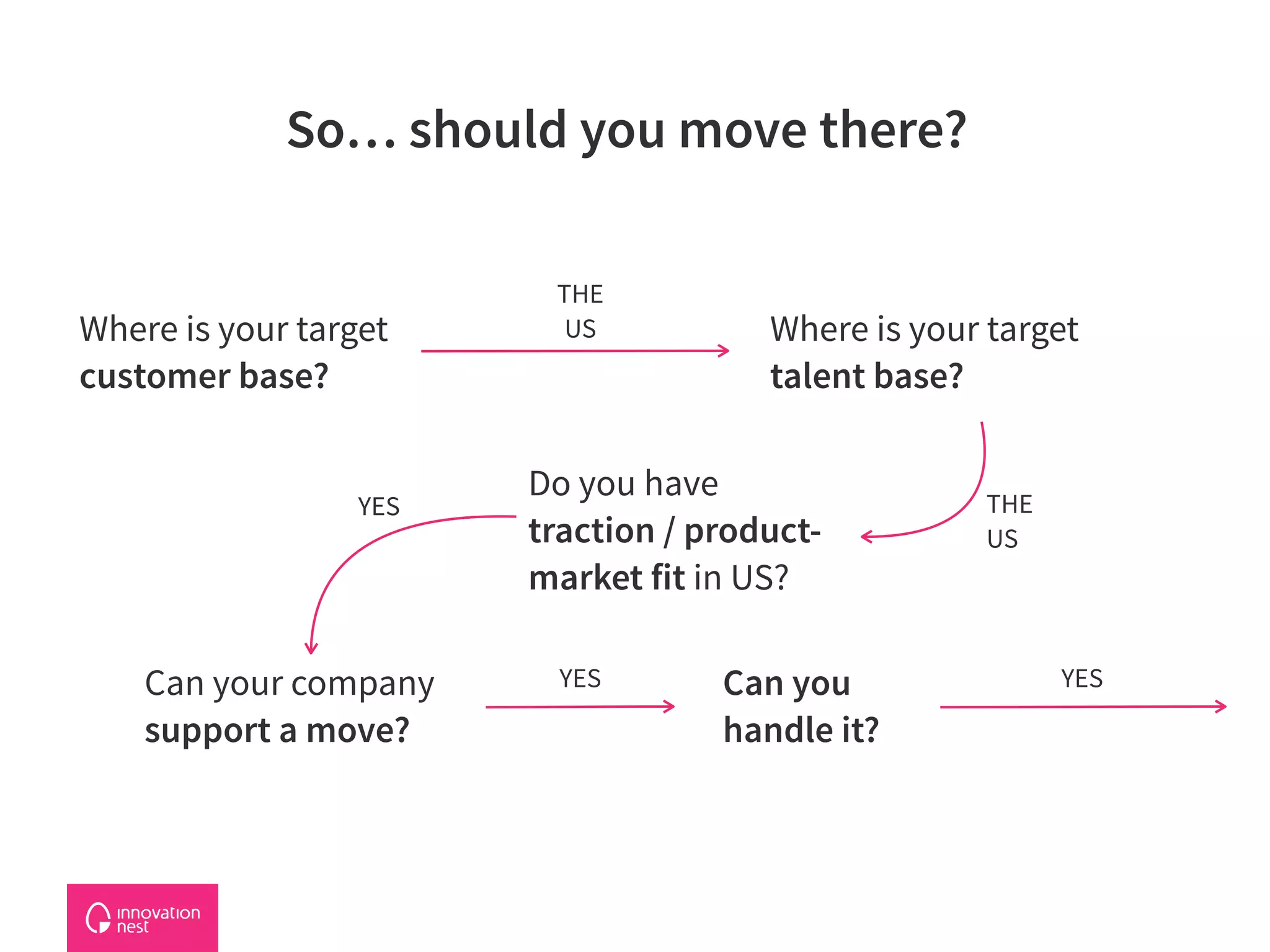 So… should you move there?

Where is your target customer base?

THE US

Where is your target talent base?

THE US

Do you have traction / product-market fit in US?

YES

Can your company support a move?

YES

Can you handle it?

YES

innovation nest